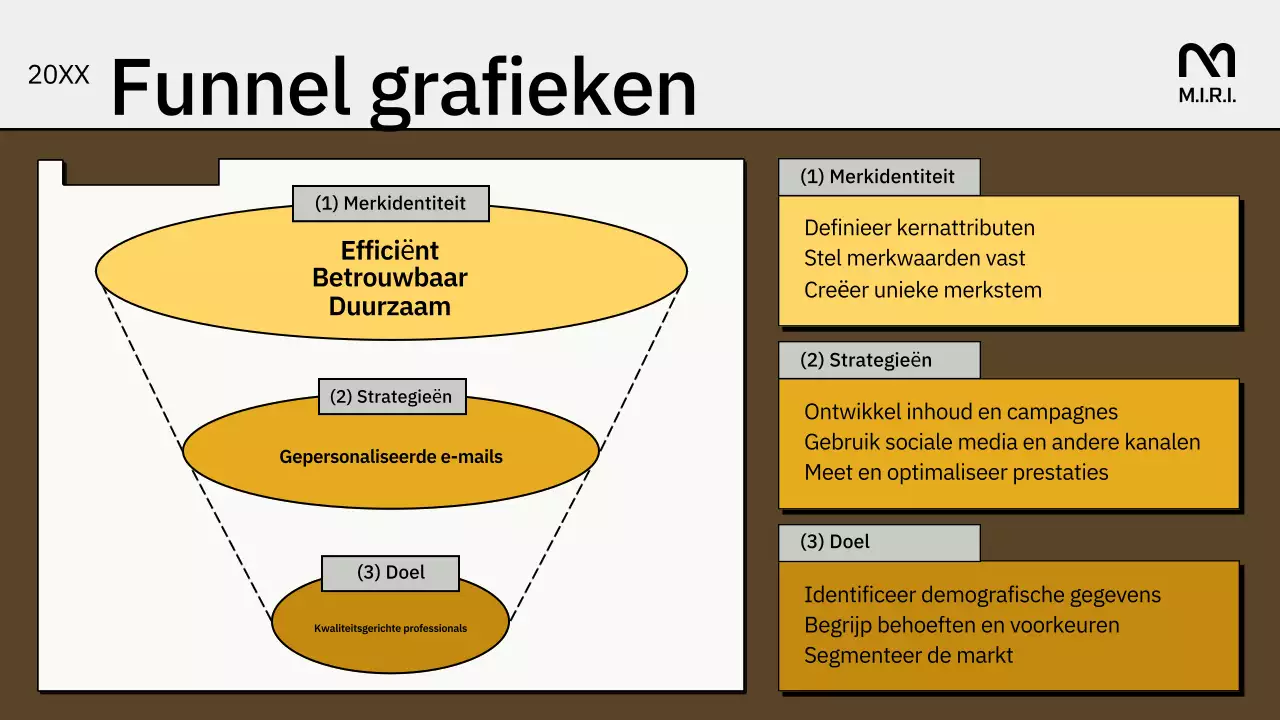 20XX Funnel grafieken

M.I.R.I.

(1) Merkidentiteit

Efficiënt
Betrouwbaar
Duurzaam

(2) Strategieën

Gepersonaliseerde e-mails

(3) Doel

Kwaliteitsgerichte professionals

(1) Merkidentiteit

Definieer kernattributen
Stel merkwaarden vast
Creëer unieke merkstem

(2) Strategieën

Ontwikkel inhoud en campagnes
Gebruik sociale media en andere kanalen
Meet en optimaliseer prestaties

(3) Doel

Identificeer demografische gegevens
Begrijp behoeften en voorkeuren
Segmenteer de markt